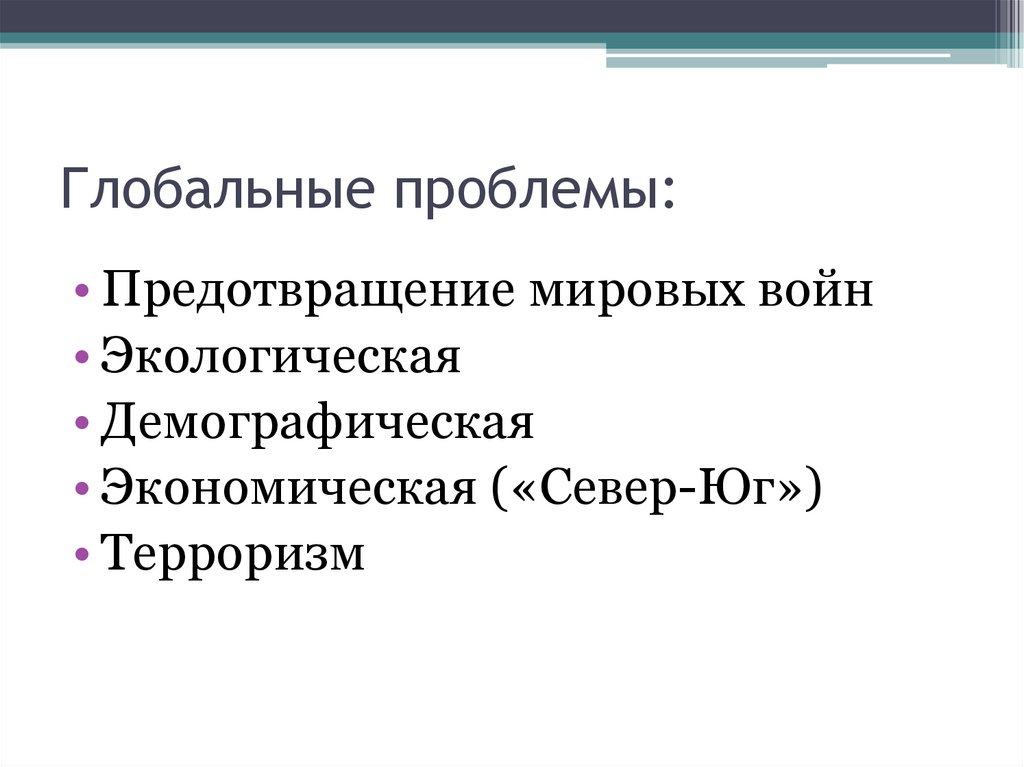 Глобальные проблемы:

• Предотвращение мировых войн
• Экологическая
• Демографическая
• Экономическая («Север-Юг»)
• Терроризм